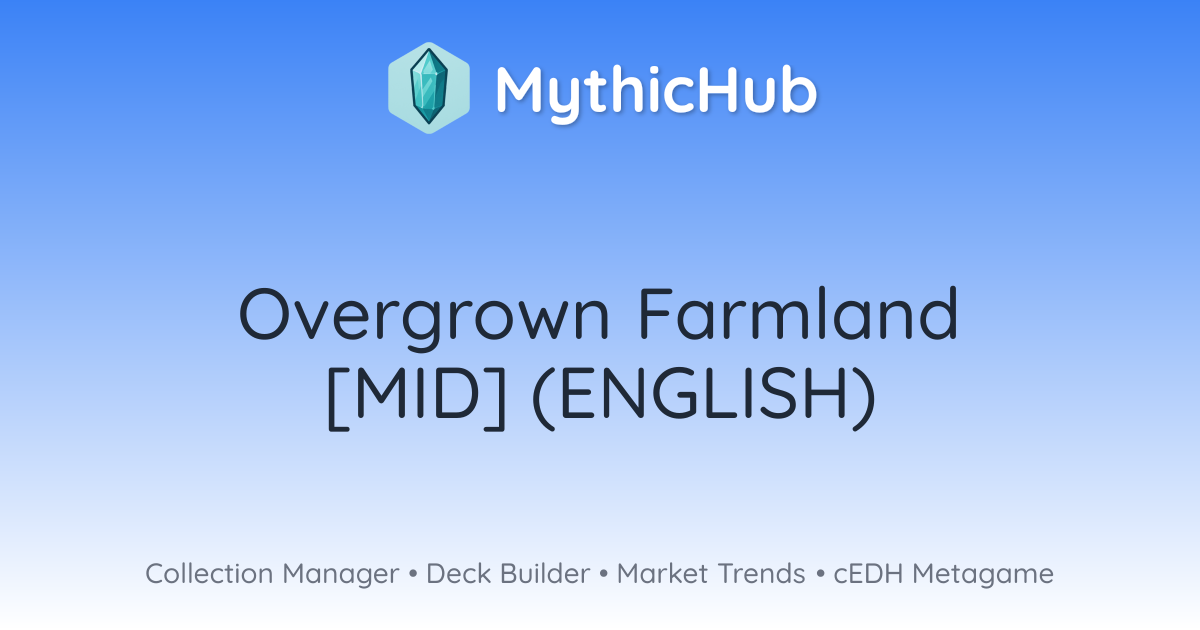 MythicHub

Overgrown Farmland [MID] (ENGLISH)

Collection Manager • Deck Builder • Market Trends • cEDH Metagame